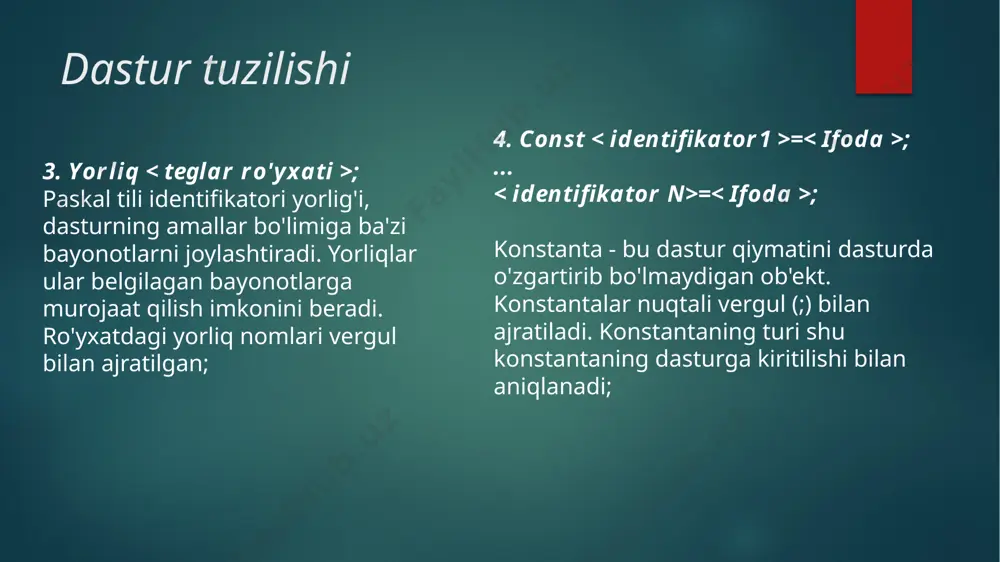 Dastur tuzilishi

3. Yorliq < teglar ro'yxati >;
Paskal tili identifikatori yorlig'i, dasturning amallar bo'limiga ba'zi bayonotlarni joylashtiradi. Yorliqlar ular belgilagan bayonotlarga murojaat qilish imkonini beradi. Ro'yxatdagi yorliq nomlari vergul bilan ajratilgan;

4. Const < identifikator1 >=< Ifoda >;
...
< identifikator N>=< Ifoda >;

Konstanta - bu dastur qiymatini dasturda o'zgartirib bo'lmaydigan ob'ekt. Konstantalar nuqtali vergul (;) bilan ajratiladi. Konstantaning turi shu konstantaning dasturga kiritilishi bilan aniqlanadi;